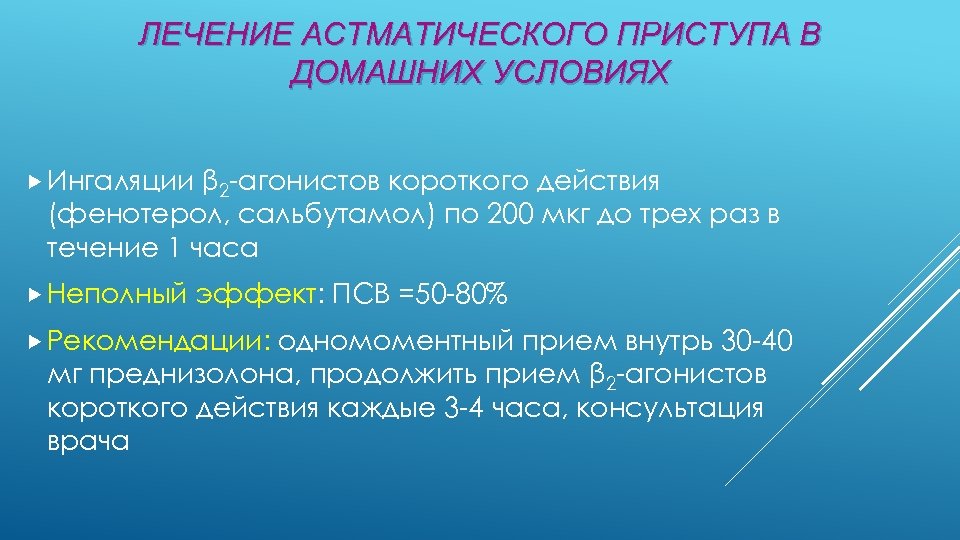 ЛЕЧЕНИЕ АСТМАТИЧЕСКОГО ПРИСТУПА В ДОМАШНИХ УСЛОВИЯХ

Ингаляции $\beta_2$-агонистов короткого действия (фенотерол, сальбутамол) по 200 мкг до трех раз в течение 1 часа

Неполный эффект: ПСВ =50-80%

Рекомендации: одномоментный прием внутрь 30-40 мг преднизолона, продолжить прием $\beta_2$-агонистов короткого действия каждые 3-4 часа, консультация врача